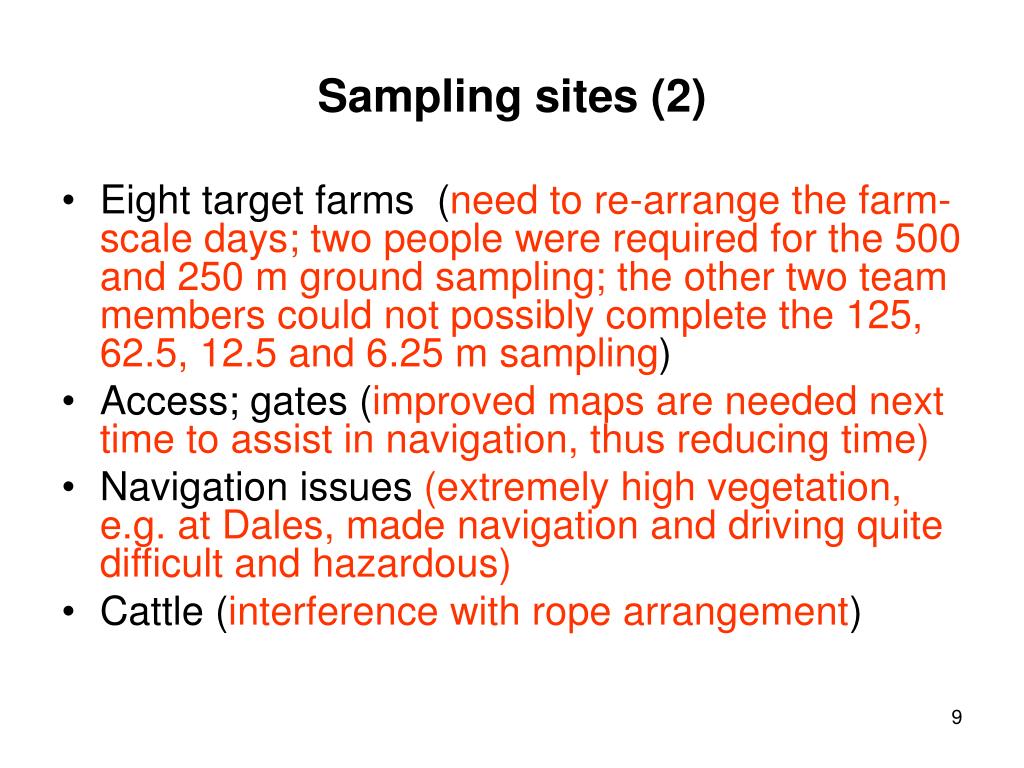 Sampling sites (2)

• Eight target farms (need to re-arrange the farm-scale days; two people were required for the 500 and 250 m ground sampling; the other two team members could not possibly complete the 125, 62.5, 12.5 and 6.25 m sampling)
• Access; gates (improved maps are needed next time to assist in navigation, thus reducing time)
• Navigation issues (extremely high vegetation, e.g. at Dales, made navigation and driving quite difficult and hazardous)
• Cattle (interference with rope arrangement)

9